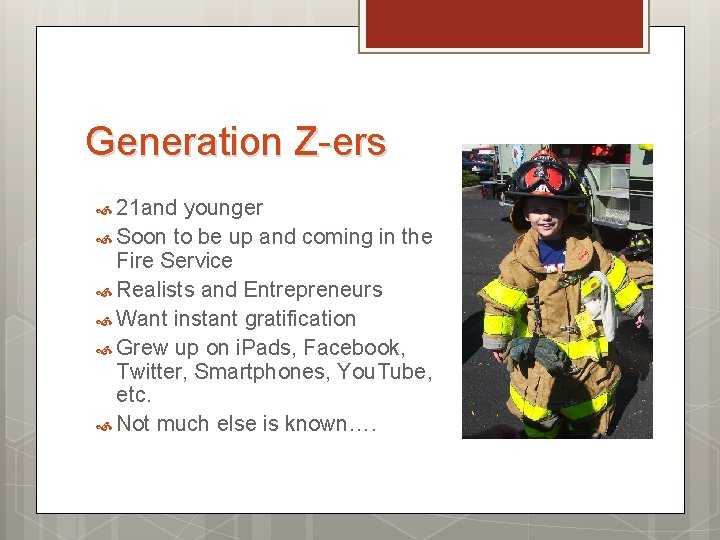 Generation Z-ers

21and younger
Soon to be up and coming in the Fire Service
Realists and Entrepreneurs
Want instant gratification
Grew up on iPads, Facebook, Twitter, Smartphones, YouTube, etc.
Not much else is known….